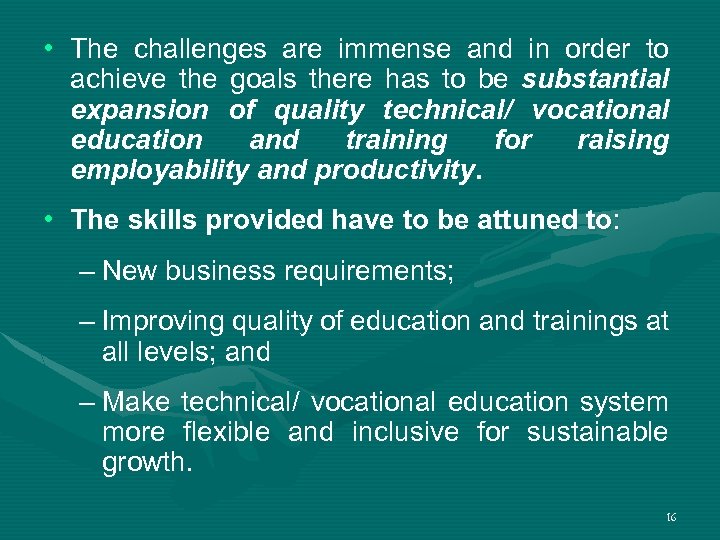 • The challenges are immense and in order to achieve the goals there has to be substantial expansion of quality technical/ vocational education and training for raising employability and productivity.

• The skills provided have to be attuned to:

– New business requirements;

– Improving quality of education and trainings at all levels; and

– Make technical/ vocational education system more flexible and inclusive for sustainable growth.

16